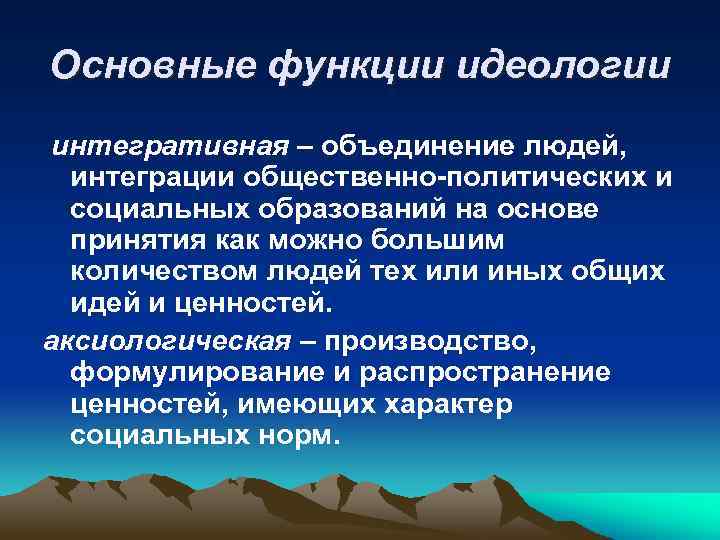 Основные функции идеологии

интегративная – объединение людей, интеграции общественно-политических и социальных образований на основе принятия как можно большим количеством людей тех или иных общих идей и ценностей.

аксиологическая – производство, формулирование и распространение ценностей, имеющих характер социальных норм.